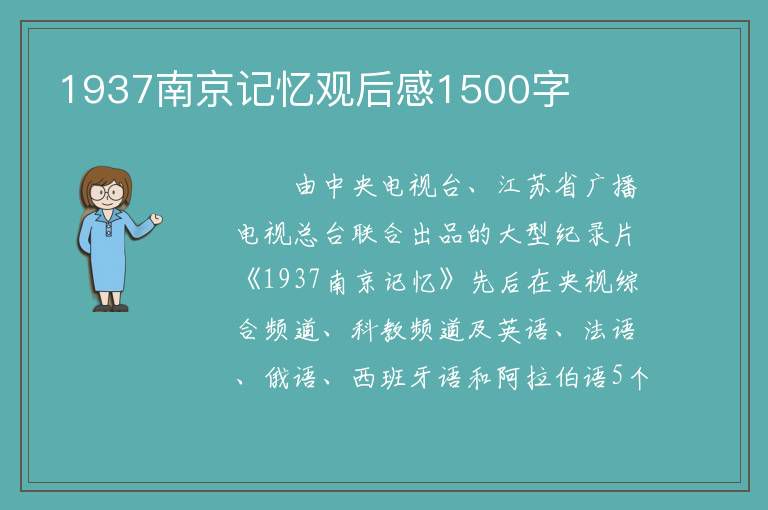 1937南京记忆观后感1500字

由中央电视台、江苏省广播电视总台联合出品的大型纪录片《1937南京记忆》先后在央视综合频道、科教频道及英语、法语、俄语、西班牙语和阿拉伯语5个